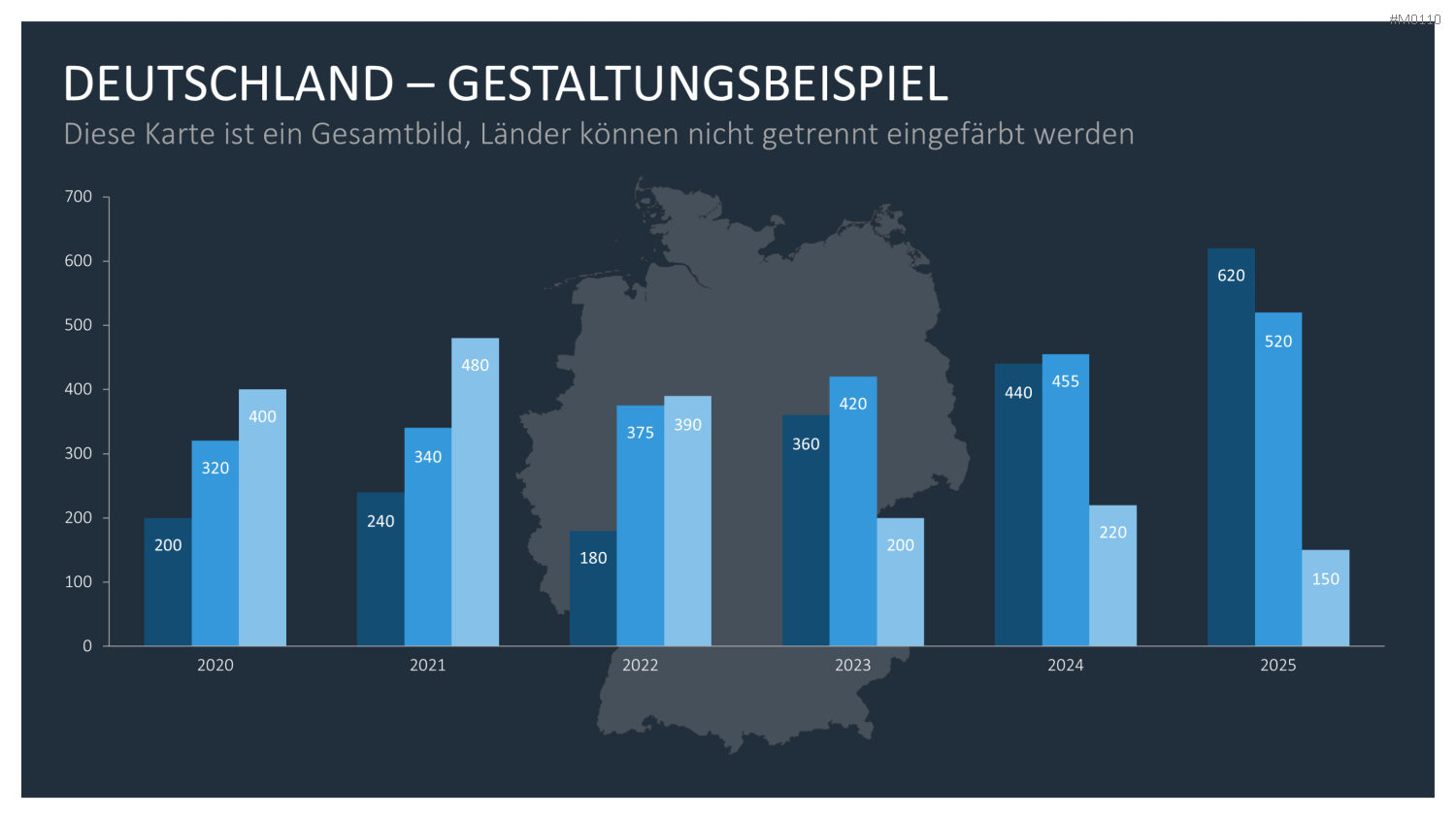 #M0110

DEUTSCHLAND – GESTALTUNGSBEISPIEL

Diese Karte ist ein Gesamtbild, Länder können nicht getrennt eingefärbt werden

700
600
500
400
300
200
100
0

200 320 400
240 340 480
180 375 390
360 420 200
440 455 220
620 520 150

2020 2021 2022 2023 2024 2025